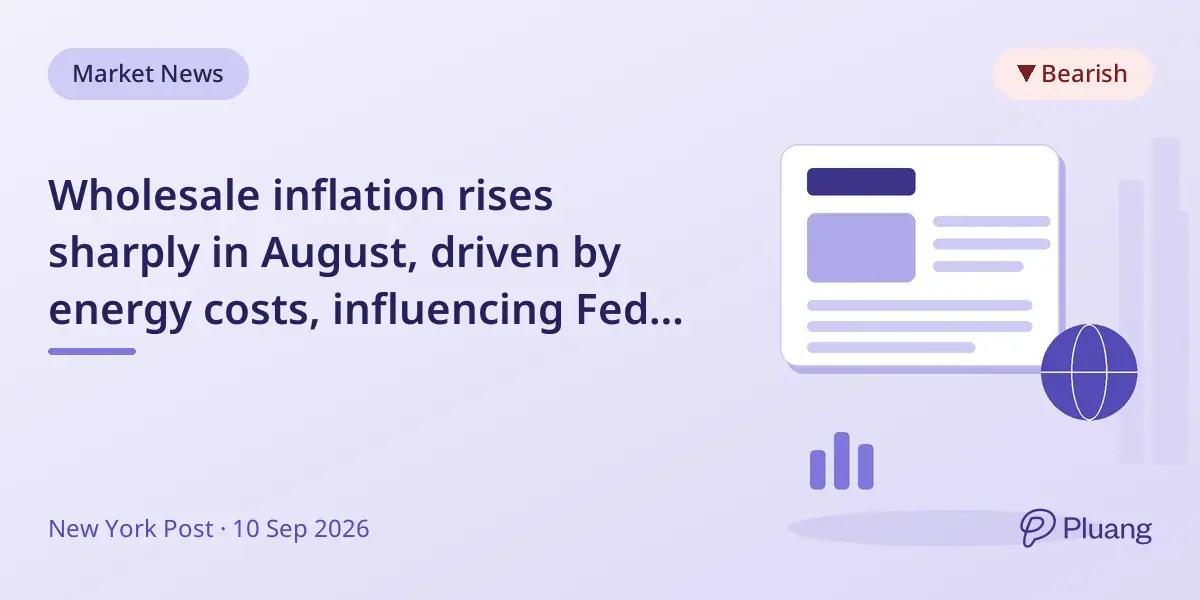 Market News

▼ Bearish

Wholesale inflation rises sharply in August, driven by energy costs, influencing Fed...

New York Post · 10 Sep 2026

Pluang